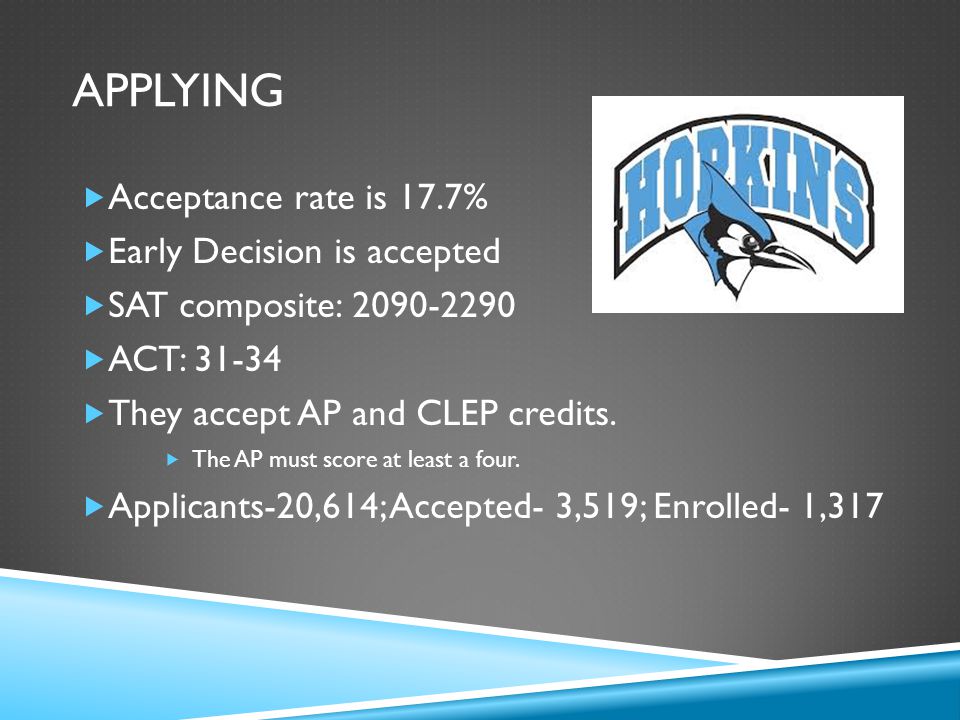 APPLYING

HOPKINS

Acceptance rate is 17.7%

Early Decision is accepted

SAT composite: 2090-2290

ACT: 31-34

They accept AP and CLEP credits.

The AP must score at least a four.

Applicants-20,614; Accepted- 3,519; Enrolled- 1,317